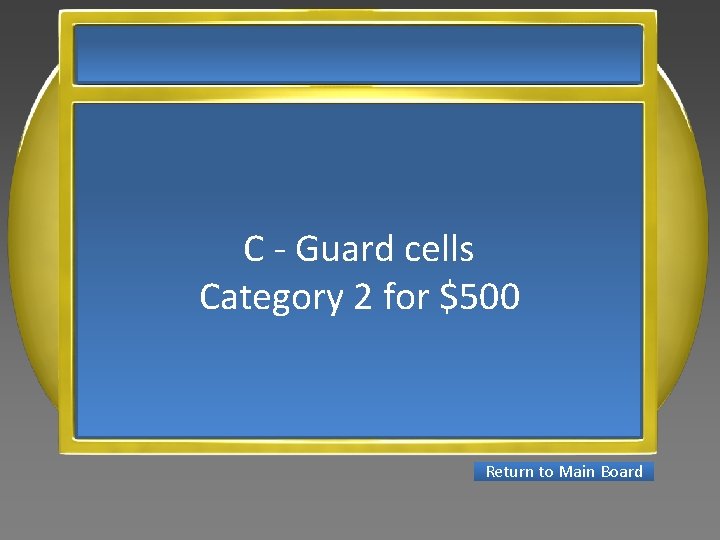 C - Guard cells
Category 2 for \$500

Return to Main Board